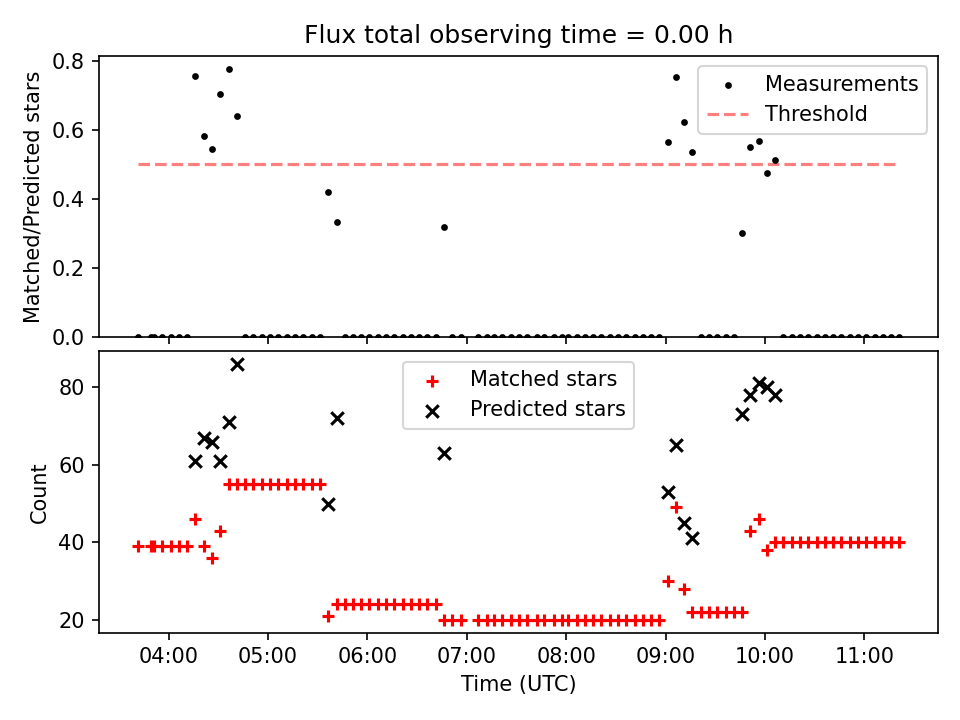 Flux total observing time = 0.00 h

Matched/Predicted stars

0.8
0.6
0.4
0.2
0.0

Measurements
Threshold

Count

80
60
40
20

Matched stars
Predicted stars

04:00
05:00
06:00
07:00
08:00
09:00
10:00
11:00

Time (UTC)